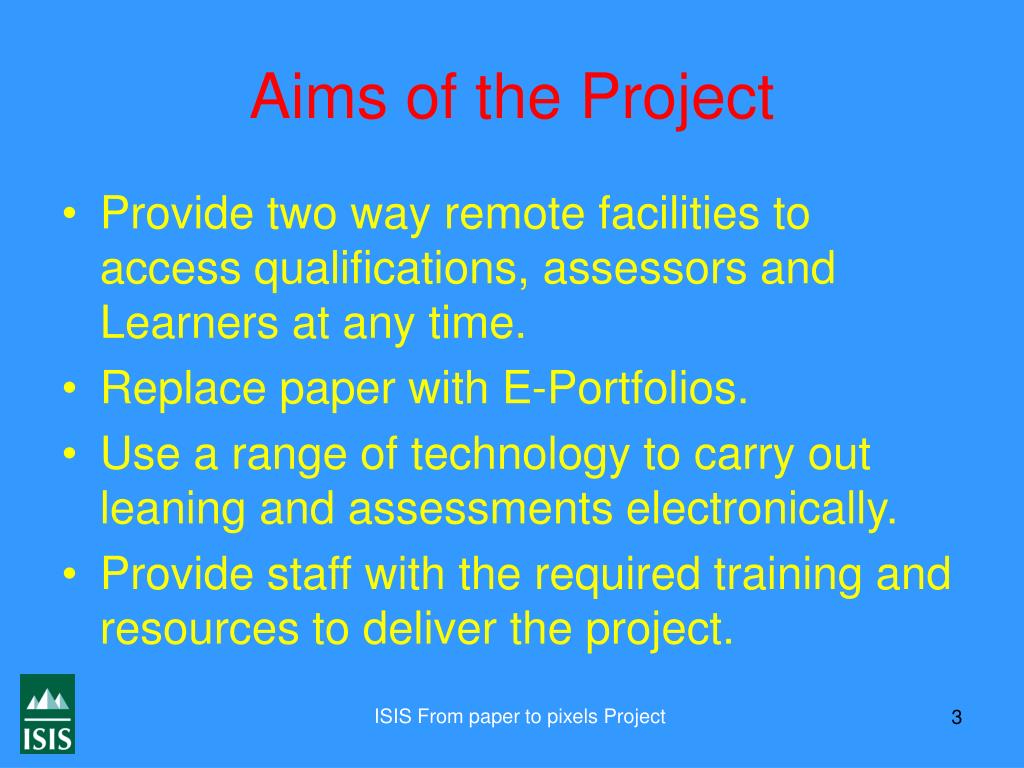 Aims of the Project

• Provide two way remote facilities to access qualifications, assessors and Learners at any time.
• Replace paper with E-Portfolios.
• Use a range of technology to carry out leaning and assessments electronically.
• Provide staff with the required training and resources to deliver the project.

ISIS

ISIS From paper to pixels Project

3